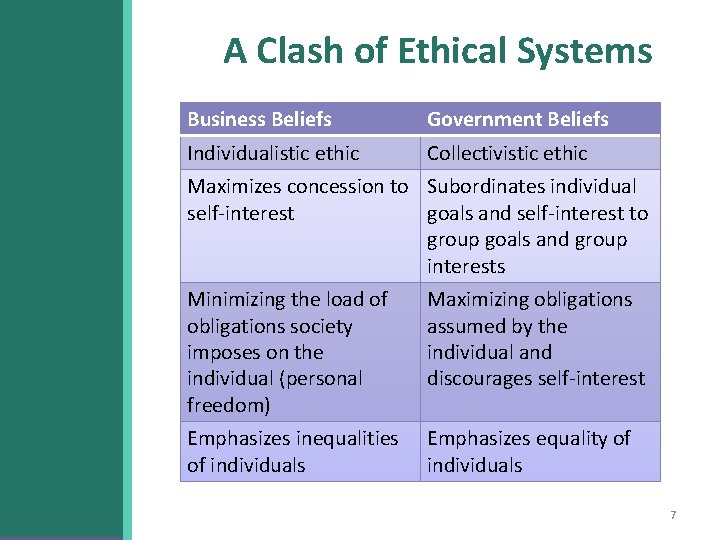 A Clash of Ethical Systems

| Business Beliefs | Government Beliefs |
|---|---|
| Individualistic ethic | Collectivistic ethic |
| Maximizes concession to self-interest | Subordinates individual goals and self-interest to group goals and group interests |
| Minimizing the load of obligations society imposes on the individual (personal freedom) | Maximizing obligations assumed by the individual and discourages self-interest |
| Emphasizes inequalities of individuals | Emphasizes equality of individuals |

7